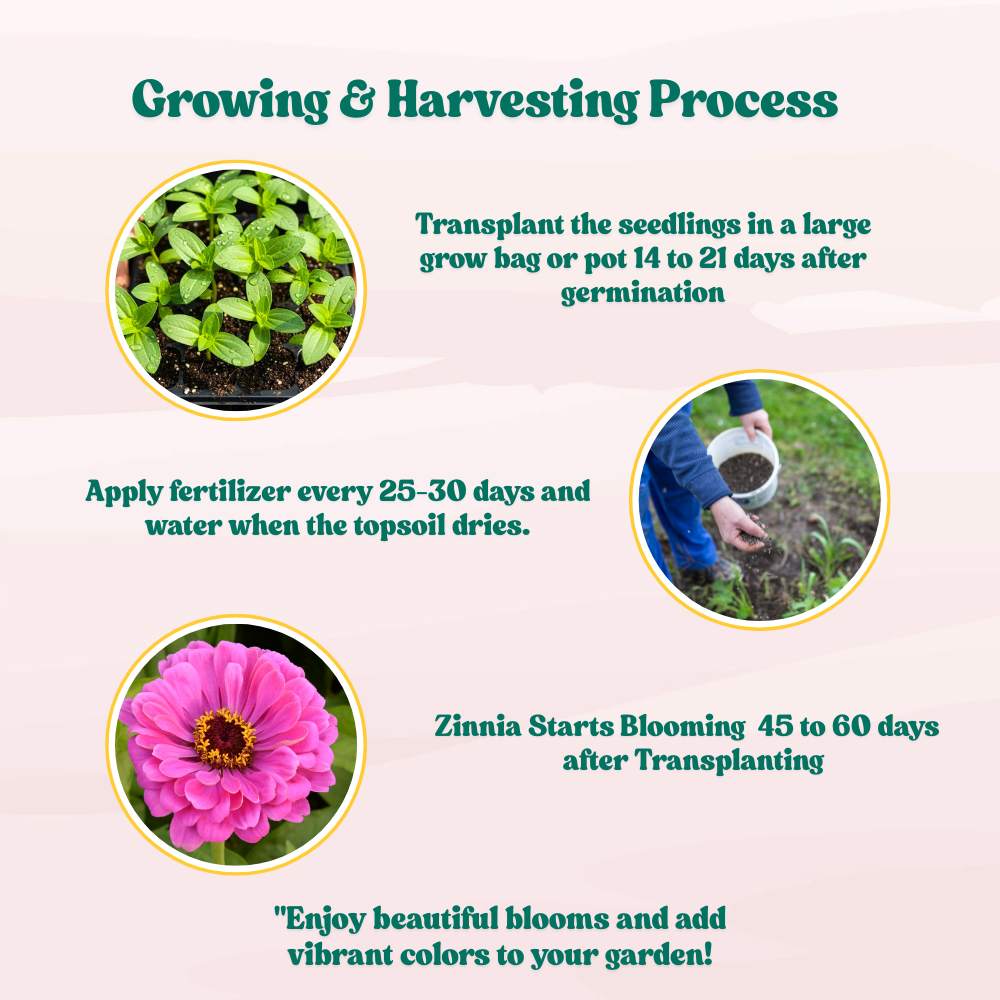 Growing & Harvesting Process

Transplant the seedlings in a large grow bag or pot 14 to 21 days after germination

Apply fertilizer every 25-30 days and water when the topsoil dries.

Zinnia Starts Blooming 45 to 60 days after Transplanting

"Enjoy beautiful blooms and add vibrant colors to your garden!